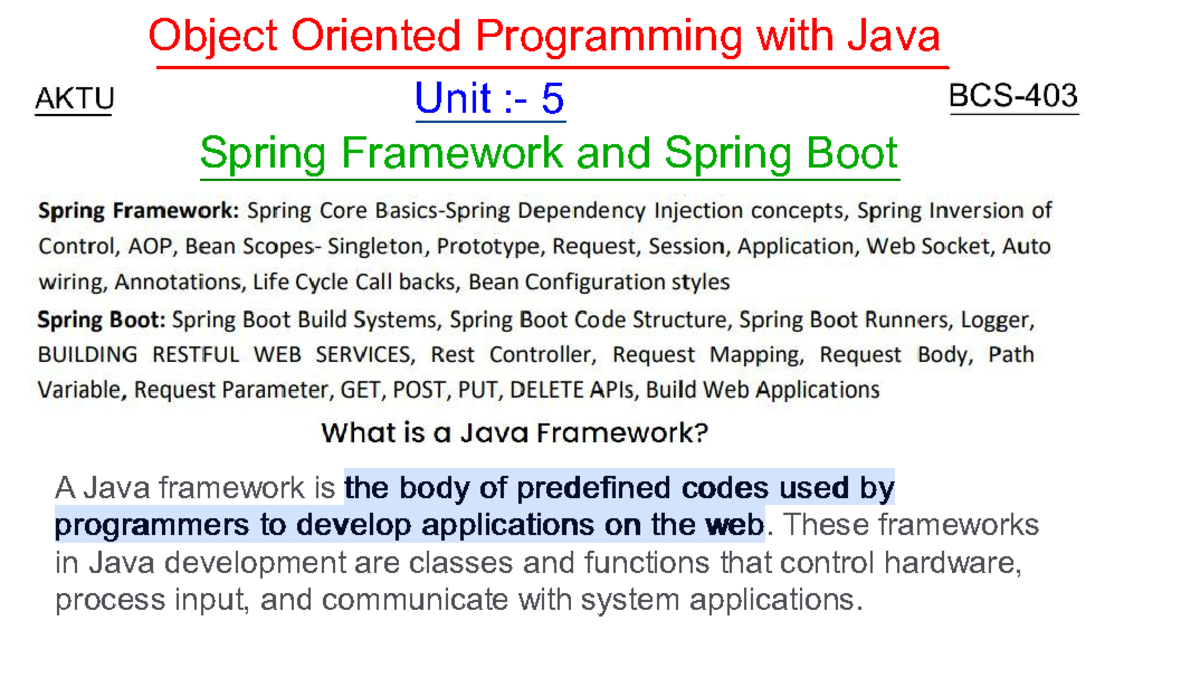 Object Oriented Programming with Java

AKTU

Unit :- 5

BCS-403

Spring Framework and Spring Boot

Spring Framework: Spring Core Basics-Spring Dependency Injection concepts, Spring Inversion of Control, AOP, Bean Scopes- Singleton, Prototype, Request, Session, Application, Web Socket, Auto wiring, Annotations, Life Cycle Call backs, Bean Configuration styles

Spring Boot: Spring Boot Build Systems, Spring Boot Code Structure, Spring Boot Runners, Logger, BUILDING RESTFUL WEB SERVICES, Rest Controller, Request Mapping, Request Body, Path Variable, Request Parameter, GET, POST, PUT, DELETE APIs, Build Web Applications

What is a Java Framework?

A Java framework is the body of predefined codes used by programmers to develop applications on the web. These frameworks in Java development are classes and functions that control hardware, process input, and communicate with system applications.